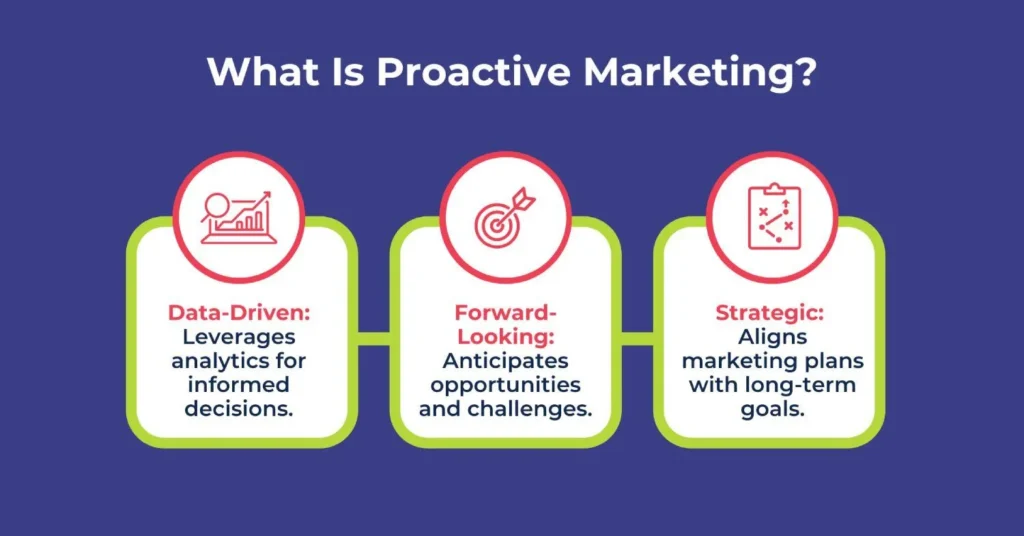 What Is Proactive Marketing?

Data-Driven: Leverages analytics for informed decisions.

Forward-Looking: Anticipates opportunities and challenges.

Strategic: Aligns marketing plans with long-term goals.